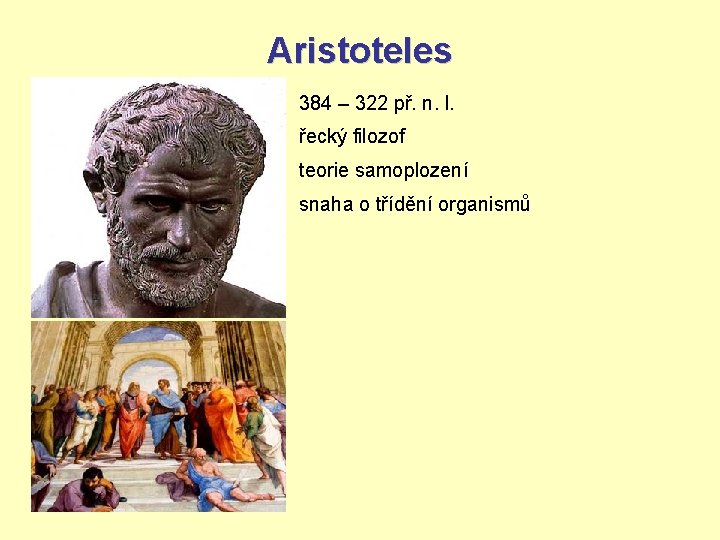 Aristoteles

384 – 322 př. n. l.

řecký filozof

teorie samoplození

snaha o třídění organismů